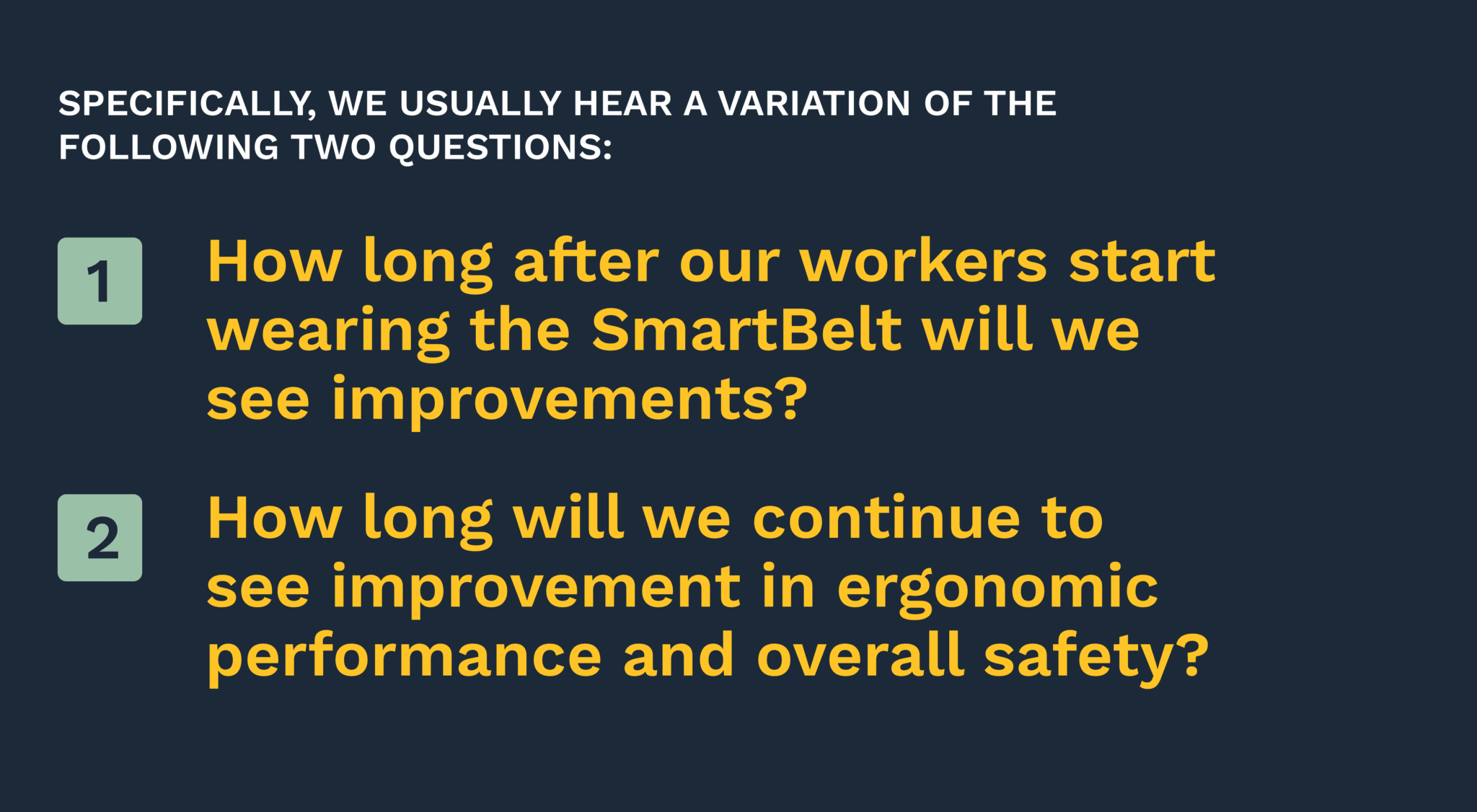 SPECIFICALLY, WE USUALLY HEAR A VARIATION OF THE FOLLOWING TWO QUESTIONS:

1

How long after our workers start wearing the SmartBelt will we see improvements?

2

How long will we continue to see improvement in ergonomic performance and overall safety?